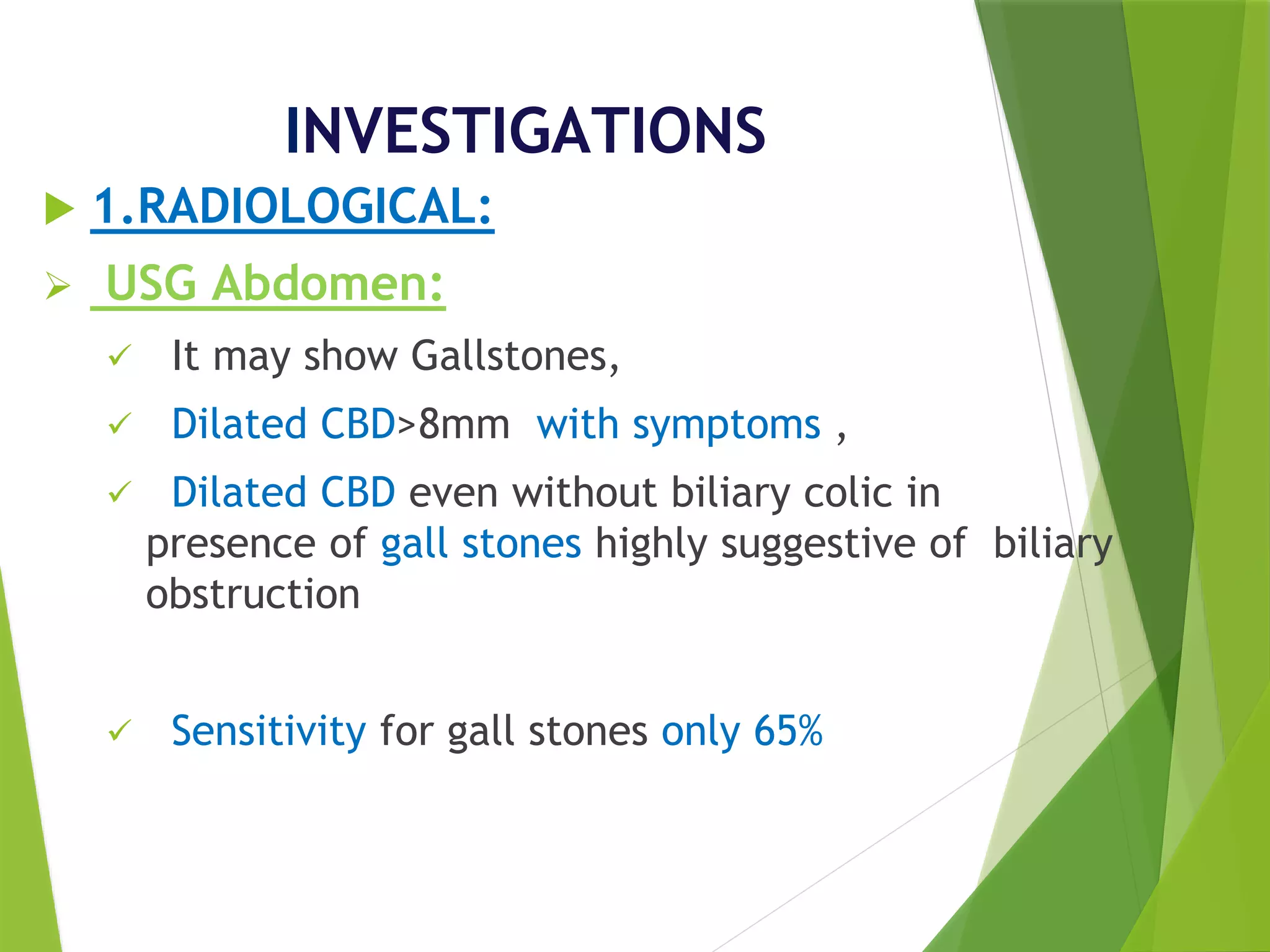 INVESTIGATIONS

1.RADIOLOGICAL:

USG Abdomen:

It may show Gallstones,

Dilated CBD>8mm with symptoms ,

Dilated CBD even without biliary colic in presence of gall stones highly suggestive of biliary obstruction

Sensitivity for gall stones only 65%